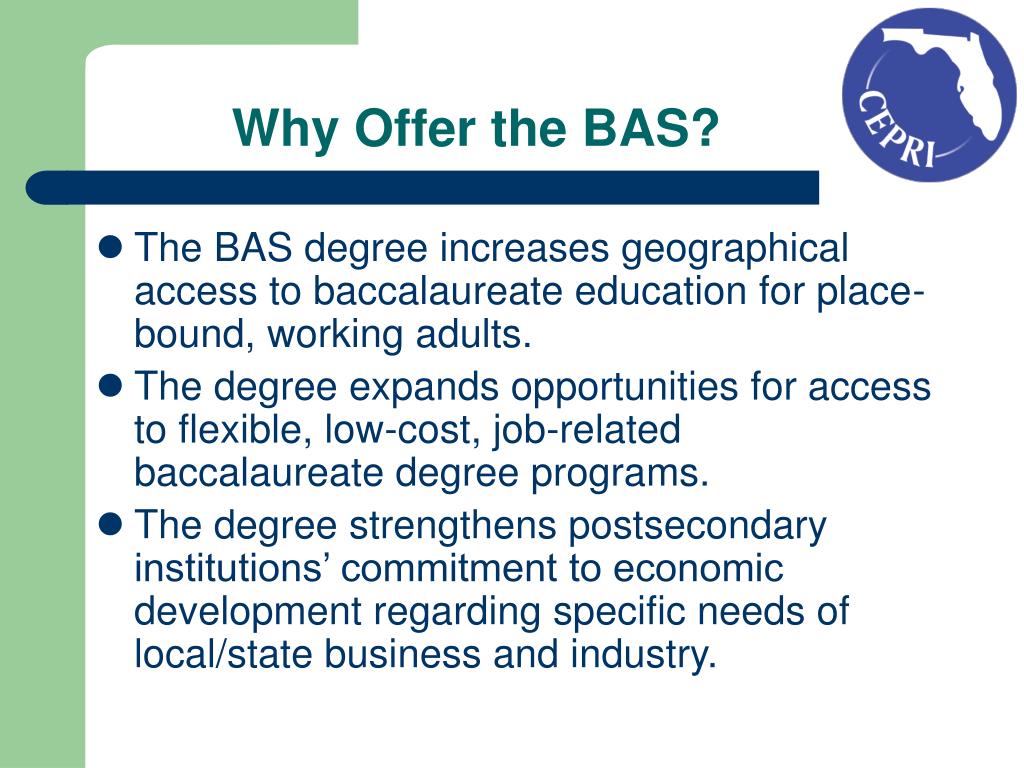 Why Offer the BAS?

CEPRI

- The BAS degree increases geographical access to baccalaureate education for place-bound, working adults.
- The degree expands opportunities for access to flexible, low-cost, job-related baccalaureate degree programs.
- The degree strengthens postsecondary institutions’ commitment to economic development regarding specific needs of local/state business and industry.